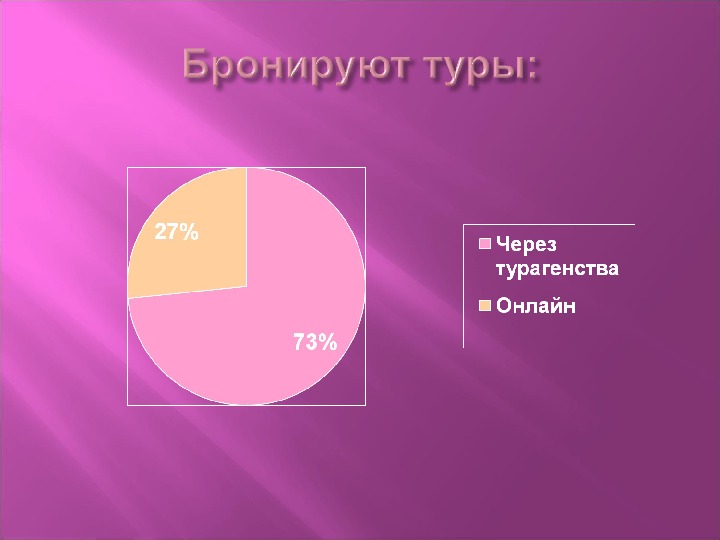 Бронируют туры:

27%

73%

Через турагенства

Онлайн